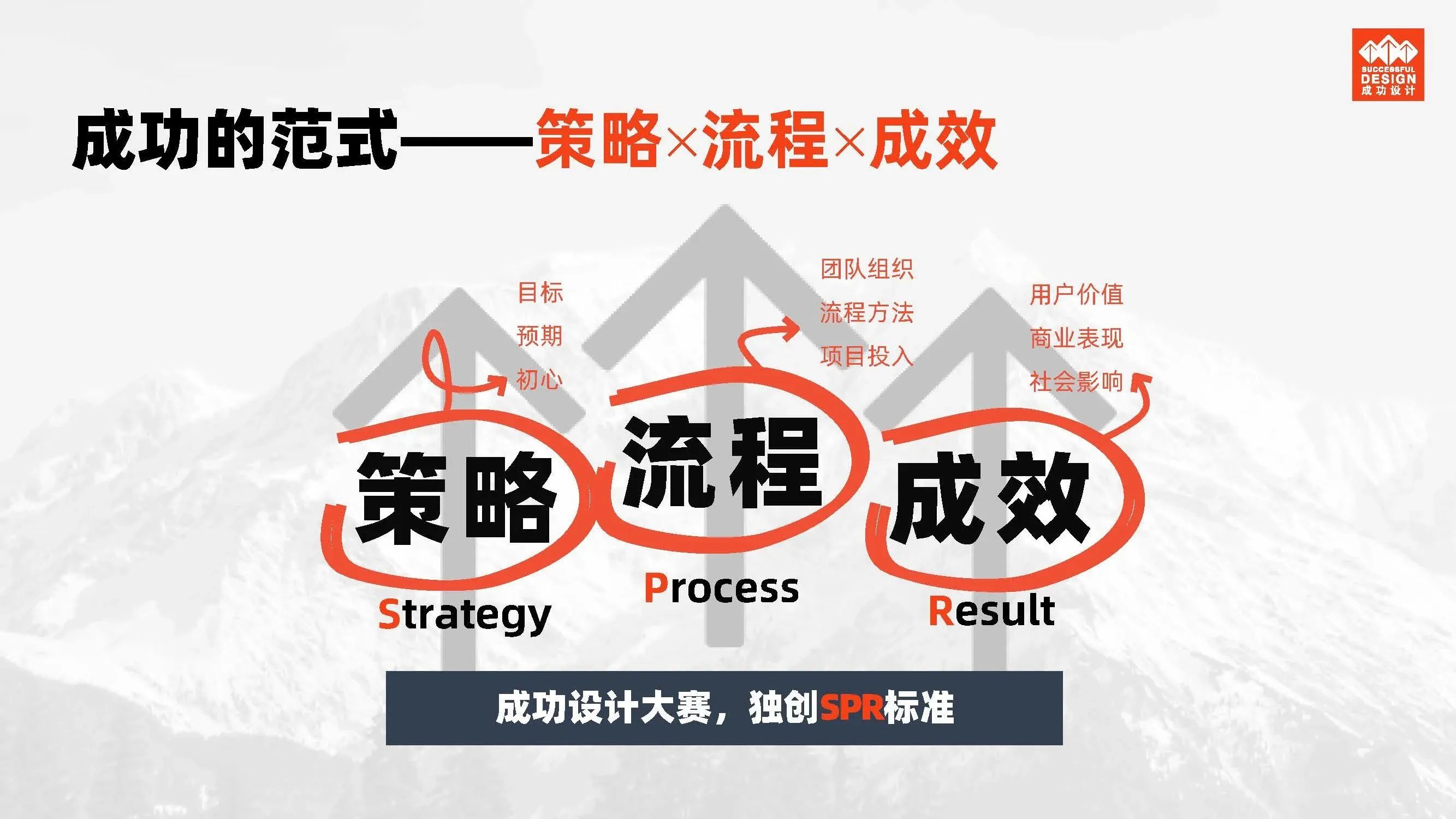 SUCCESSFUL DESIGN 成功设计

成功的范式——策略×流程×成效

目标
预期
初心

团队组织
流程方法
项目投入

用户价值
商业表现
社会影响

策略
Strategy

流程
Process

成效
Result

成功设计大赛，独创SPR标准